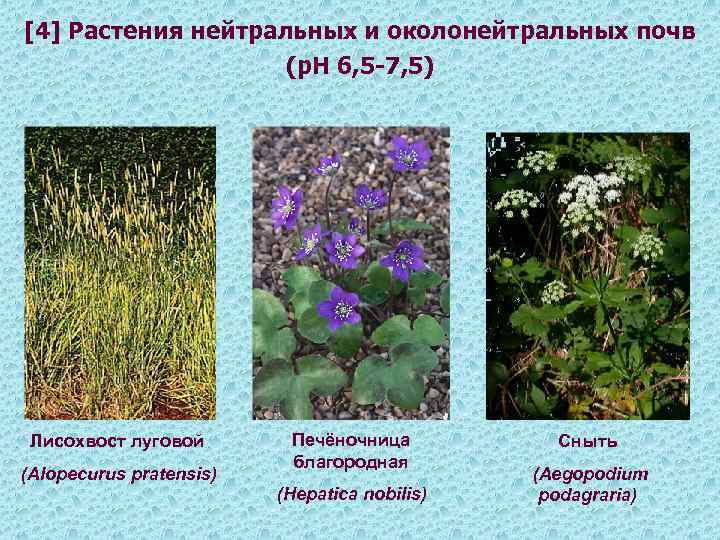 [4] Растения нейтральных и околонейтральных почв (pH 6,5-7,5)

Лисохвост луговой
(Alopecurus pratensis)

Печёночница благородная
(Hepatica nobilis)

Сныть
(Aegopodium podagraria)